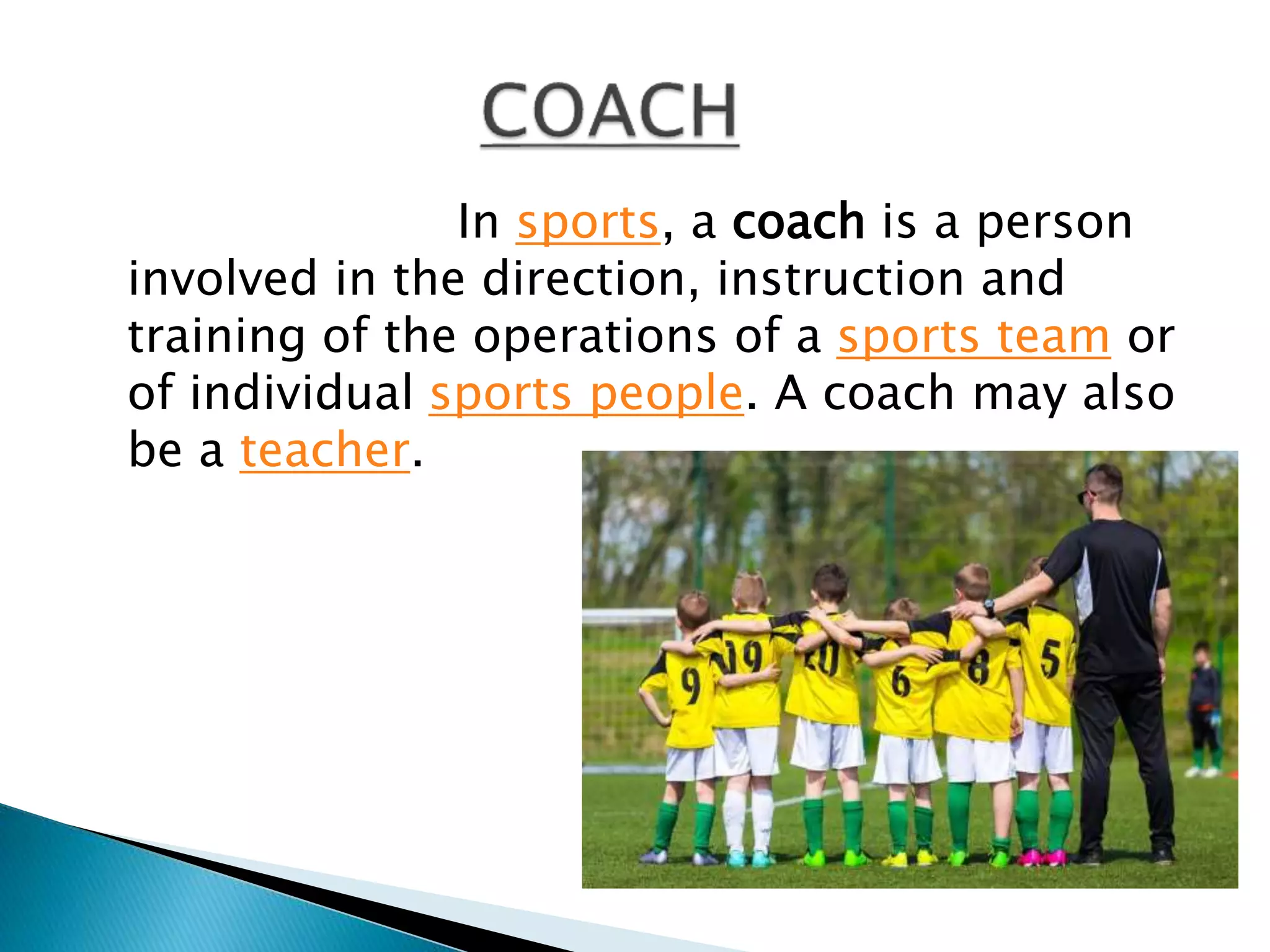 COACH

In sports, a coach is a person involved in the direction, instruction and training of the operations of a sports team or of individual sports people. A coach may also be a teacher.

9 19 20 6 8 5